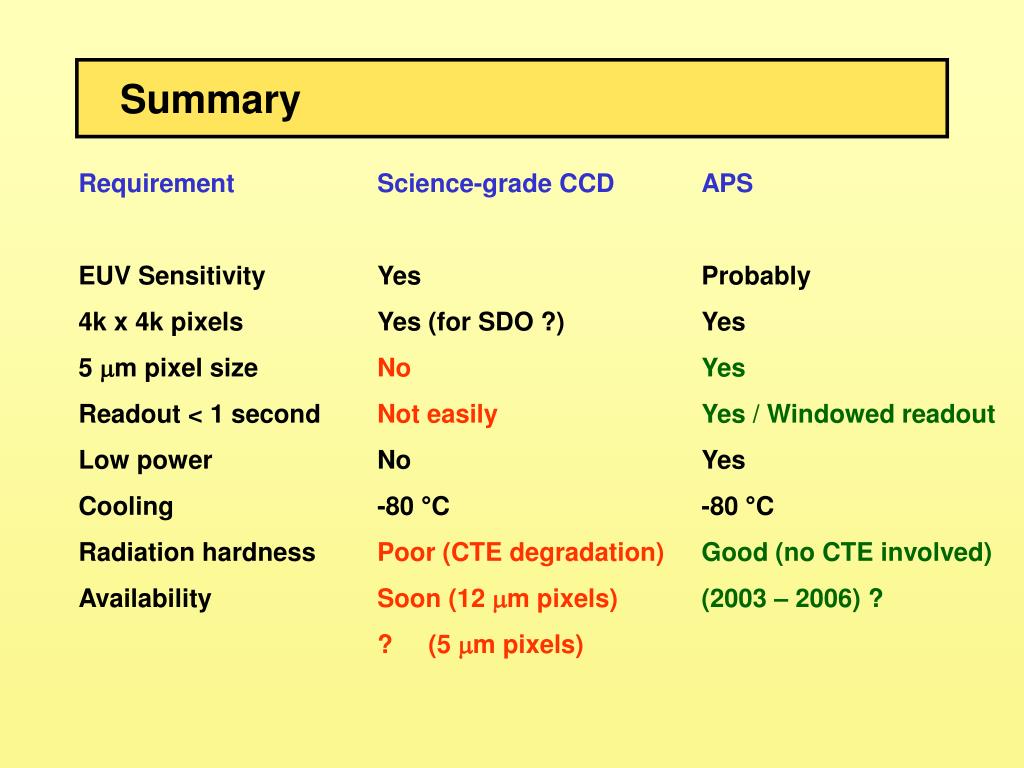 Summary

| Requirement | Science-grade CCD | APS |
|---|---|---|
| EUV Sensitivity | Yes | Probably |
| 4k x 4k pixels | Yes (for SDO ?) | Yes |
| 5 $\mu$m pixel size | No | Yes |
| Readout < 1 second | Not easily | Yes / Windowed readout |
| Low power | No | Yes |
| Cooling | -80 °C | -80 °C |
| Radiation hardness | Poor (CTE degradation) | Good (no CTE involved) |
| Availability | Soon (12 $\mu$m pixels) | (2003 – 2006) ? |
| | ? (5 $\mu$m pixels) | |